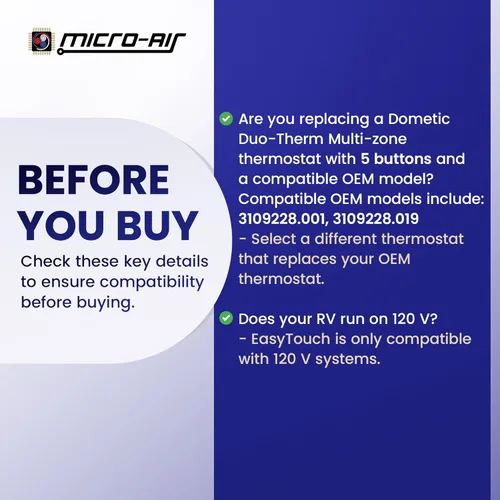 MICRO-AIR

BEFORE YOU BUY

Check these key details to ensure compatibility before buying.

Are you replacing a Dometic Duo-Therm Multi-zone thermostat with 5 buttons and a compatible OEM model? Compatible OEM models include: 3109228.001, 3109228.019
- Select a different thermostat that replaces your OEM thermostat.

Does your RV run on 120 V?
- EasyTouch is only compatible with 120 V systems.